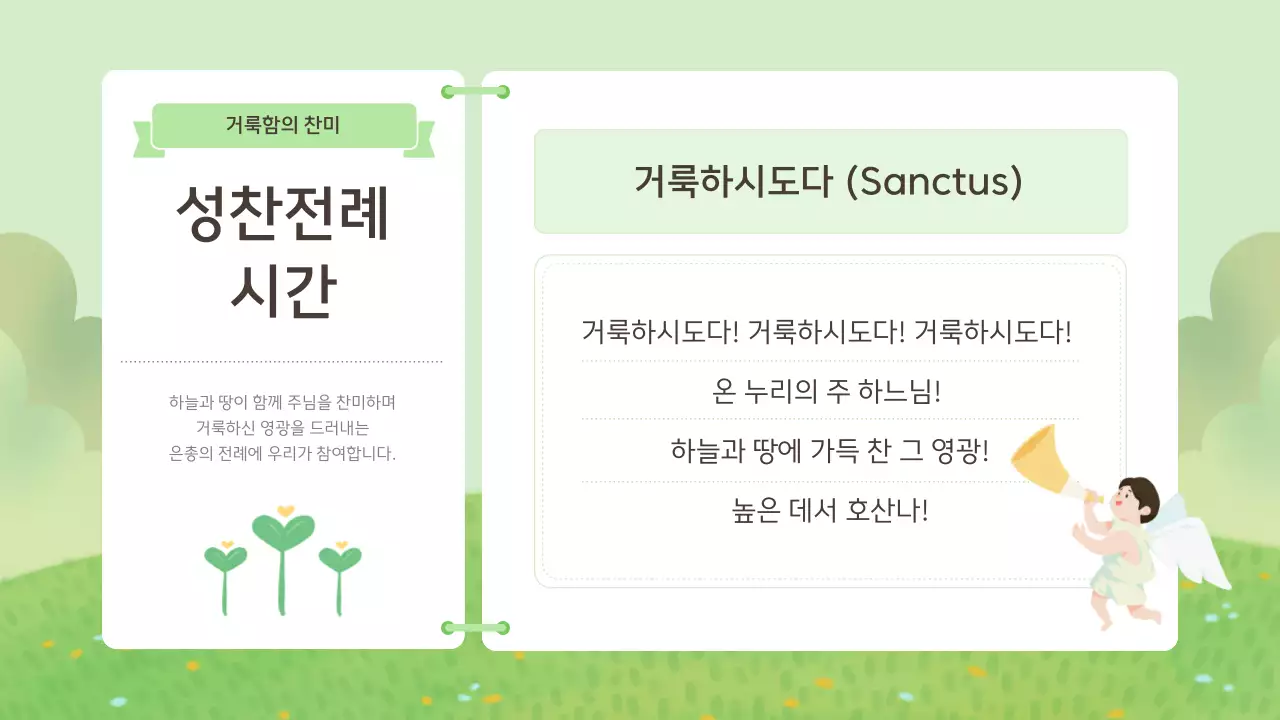 거룩함의 찬미

성찬전례 시간

하늘과 땅이 함께 주님을 찬미하며 거룩하신 영광을 드러내는 은총의 전례에 우리가 참여합니다.

거룩하시도다 (Sanctus)

거룩하시도다! 거룩하시도다! 거룩하시도다!

온 누리의 주 하느님!

하늘과 땅에 가득 찬 그 영광!

높은 데서 호산나!